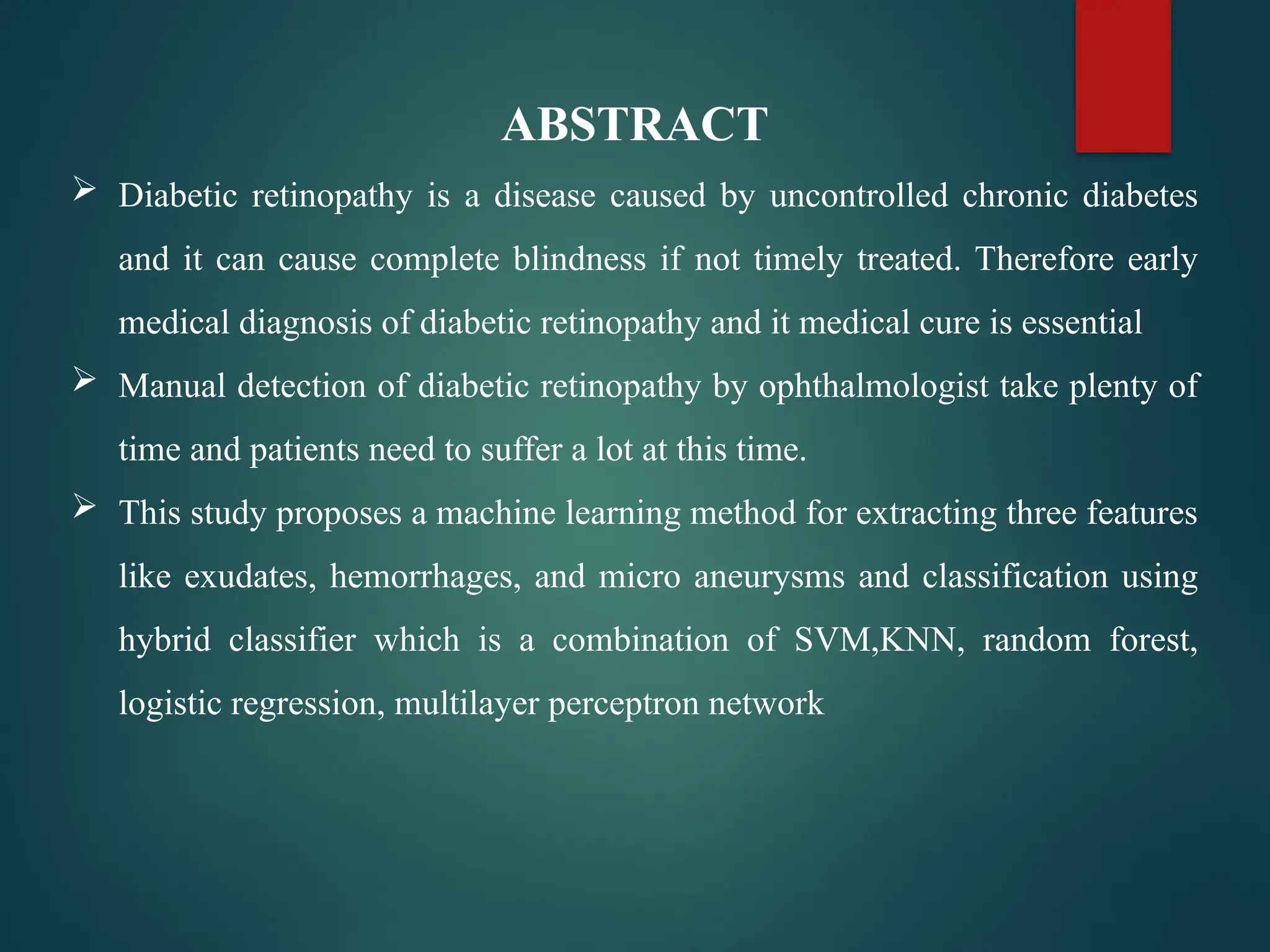 ABSTRACT

➢ Diabetic retinopathy is a disease caused by uncontrolled chronic diabetes and it can cause complete blindness if not timely treated. Therefore early medical diagnosis of diabetic retinopathy and it medical cure is essential

➢ Manual detection of diabetic retinopathy by ophthalmologist take plenty of time and patients need to suffer a lot at this time.

➢ This study proposes a machine learning method for extracting three features like exudates, hemorrhages, and micro aneurysms and classification using hybrid classifier which is a combination of SVM,KNN, random forest, logistic regression, multilayer perceptron network